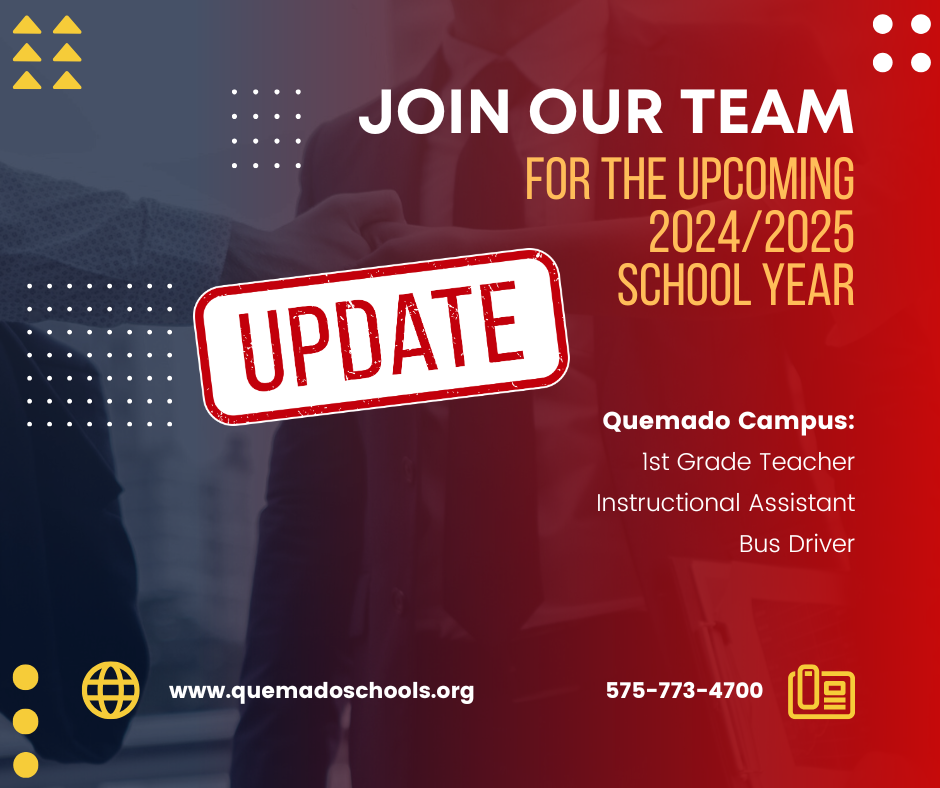 JOIN OUR TEAM
FOR THE UPCOMING 2024/2025 SCHOOL YEAR

UPDATE

Quemado Campus:
1st Grade Teacher
Instructional Assistant
Bus Driver

www.quemadoschools.org

575-773-4700